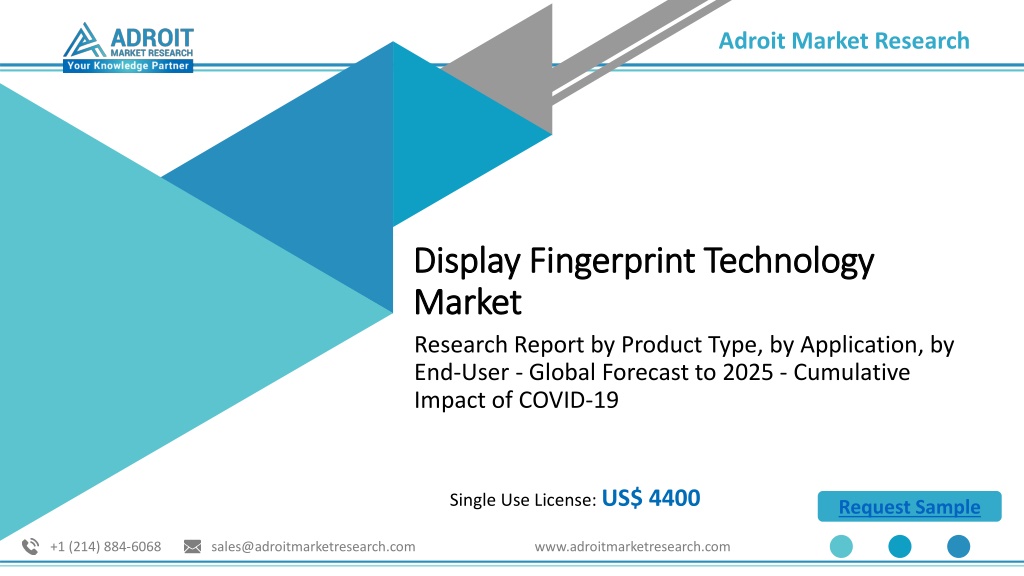 ADROIT
MARKET RESEARCH
Your Knowledge Partner

Adroit Market Research

Display Fingerprint Technology Market

Research Report by Product Type, by Application, by End-User - Global Forecast to 2025 - Cumulative Impact of COVID-19

Single Use License: US$ 4400

Request Sample

+1 (214) 884-6068 sales@adroitmarketresearch.com www.adroitmarketresearch.com